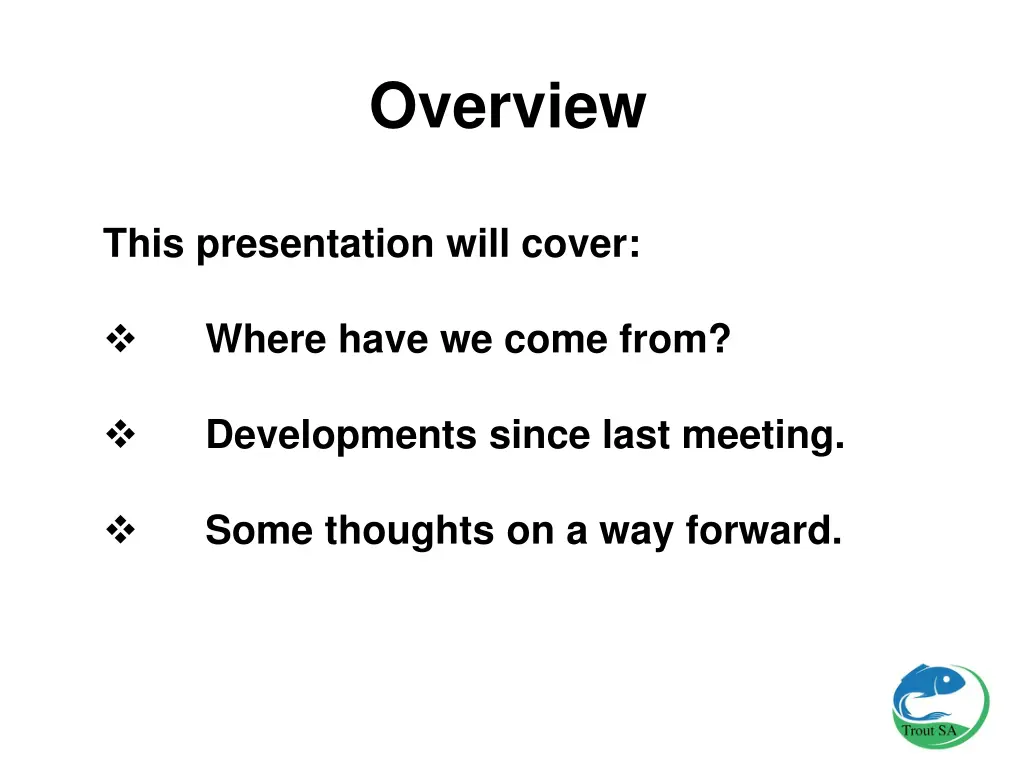 Overview

This presentation will cover:

❖ Where have we come from?

❖ Developments since last meeting.

❖ Some thoughts on a way forward.

Trout SA